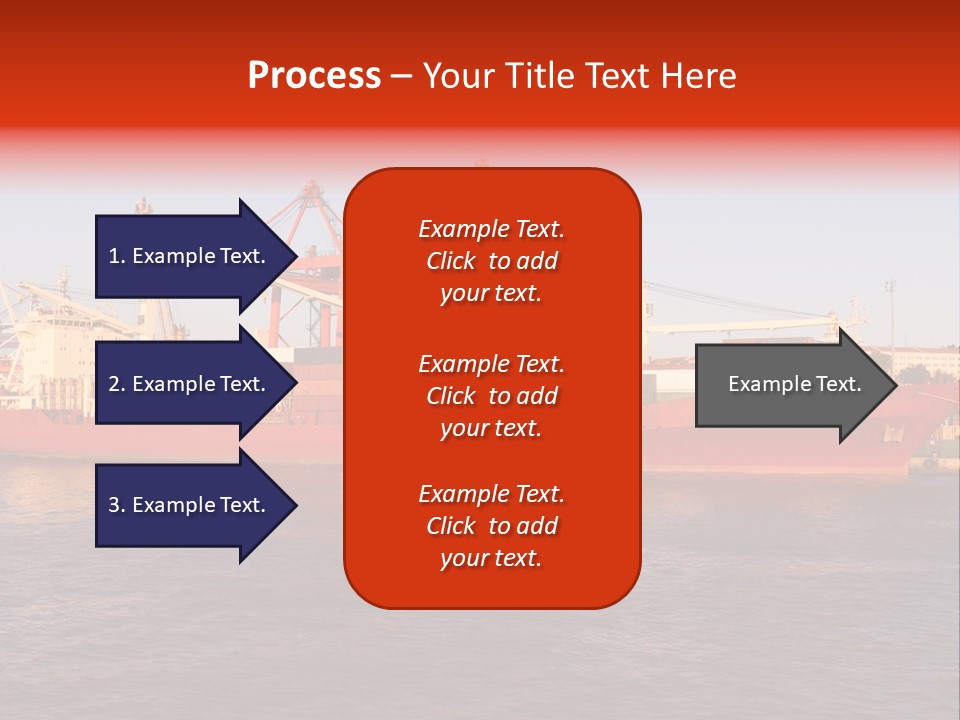 Process – Your Title Text Here

1. Example Text.

2. Example Text.

3. Example Text.

Example Text. Click to add your text.

Example Text. Click to add your text.

Example Text. Click to add your text.

Example Text.